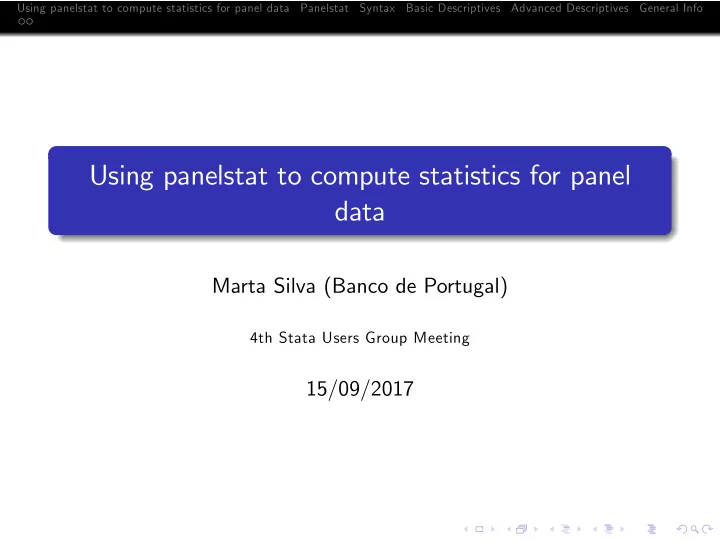 Using panelstat to compute statistics for panel data Panelstat Syntax Basic Descriptives Advanced Descriptives General Info

Using panelstat to compute statistics for panel data

Marta Silva (Banco de Portugal)

4th Stata Users Group Meeting

15/09/2017